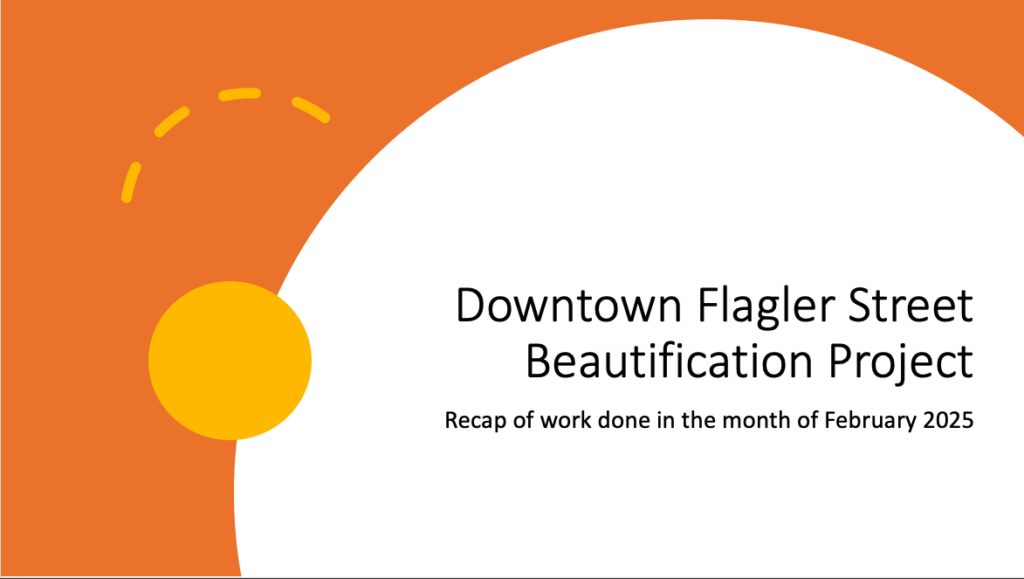 Downtown Flagler Street Beautification Project

Recap of work done in the month of February 2025